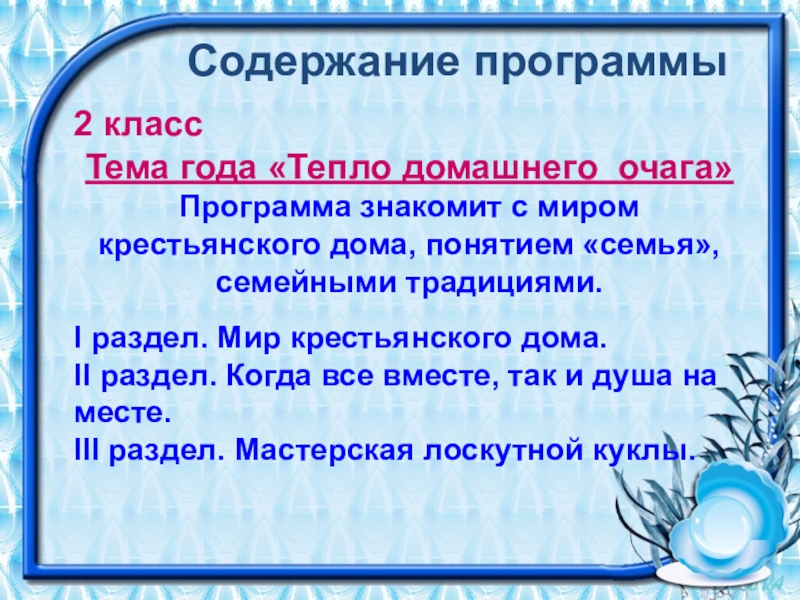 Содержание программы

2 класс

Тема года «Тепло домашнего очага»

Программа знакомит с миром крестьянского дома, понятием «семья», семейными традициями.

I раздел. Мир крестьянского дома.
II раздел. Когда все вместе, так и душа на месте.
III раздел. Мастерская лоскутной куклы.